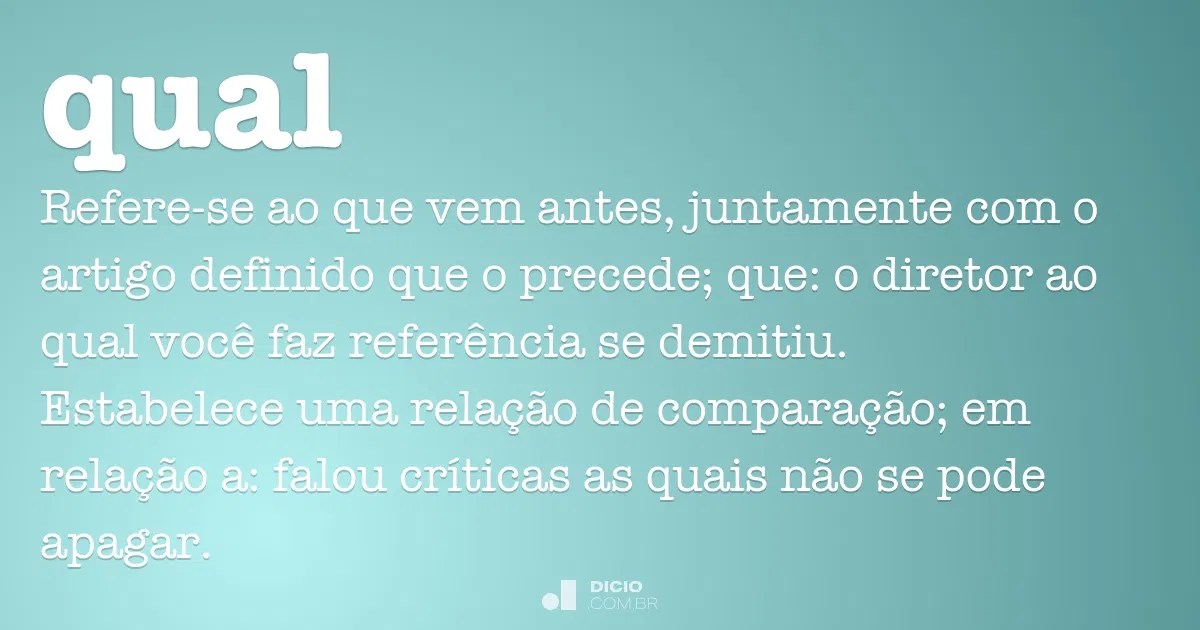 qual

Refere-se ao que vem antes, juntamente com o artigo definido que o precede; que: o diretor ao qual você faz referência se demitiu.
Estabelece uma relação de comparação; em relação a: falou críticas as quais não se pode apagar.

DICIO
.COM.BR